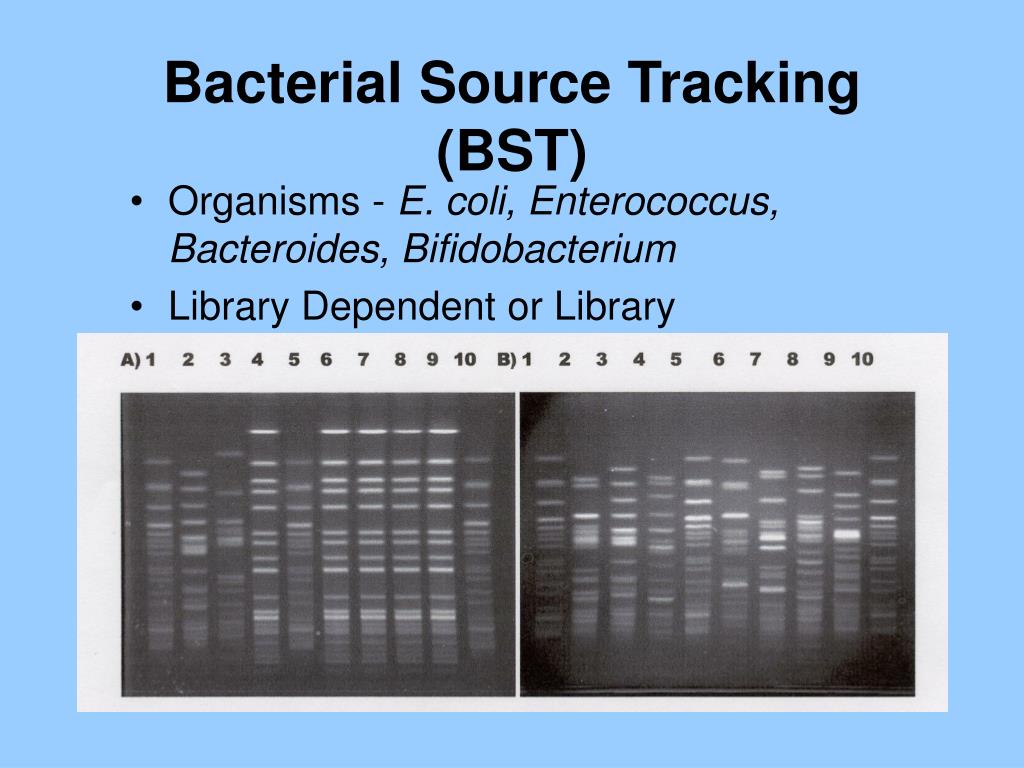 Bacterial Source Tracking (BST)

• Organisms - E. coli, Enterococcus, Bacteroides, Bifidobacterium

• Library Dependent or Library

A) 1 2 3 4 5 6 7 8 9 10 B) 1 2 3 4 5 6 7 8 9 10